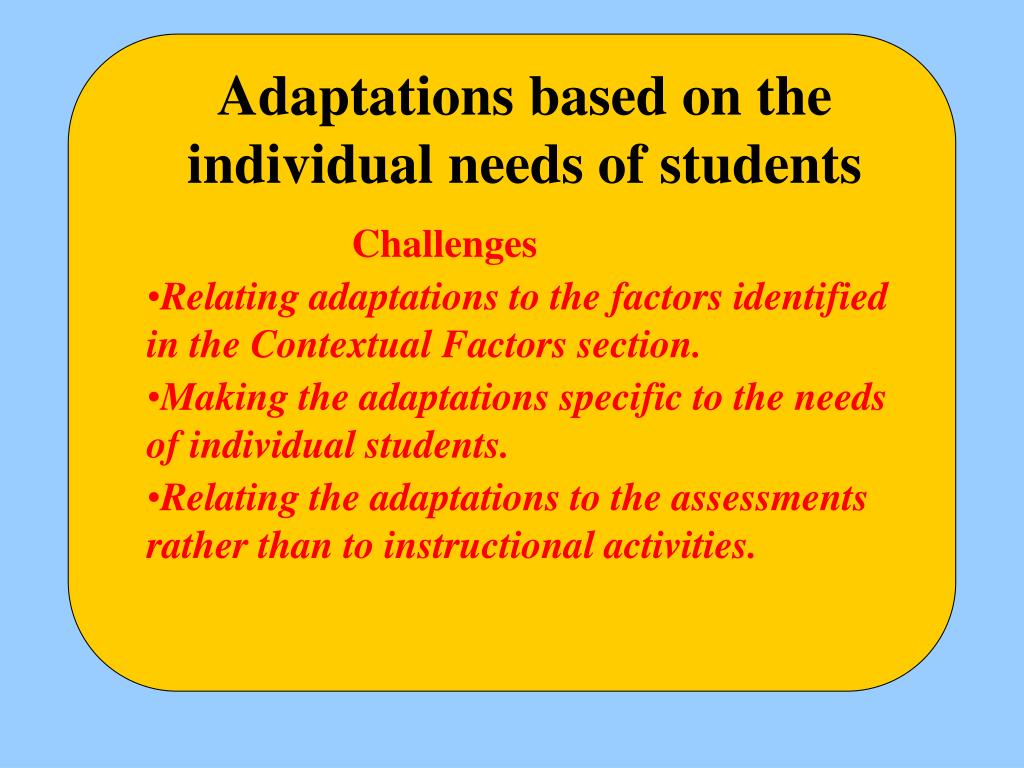 Adaptations based on the individual needs of students

Challenges

•Relating adaptations to the factors identified in the Contextual Factors section.

•Making the adaptations specific to the needs of individual students.

•Relating the adaptations to the assessments rather than to instructional activities.